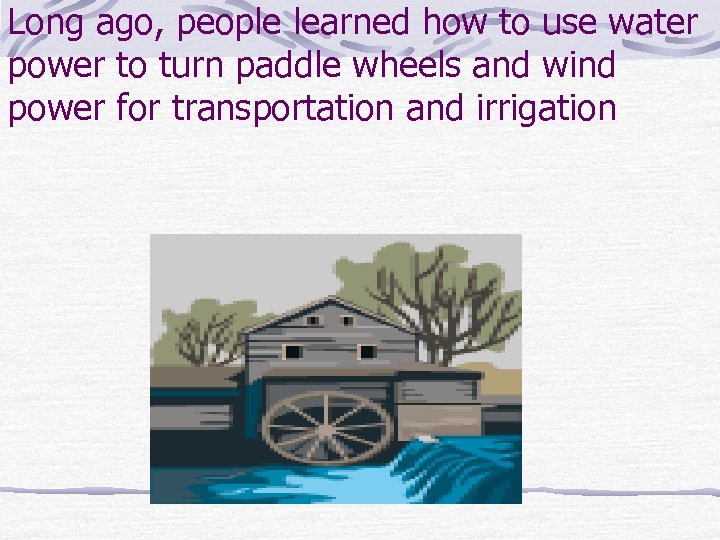 Long ago, people learned how to use water power to turn paddle wheels and wind power for transportation and irrigation